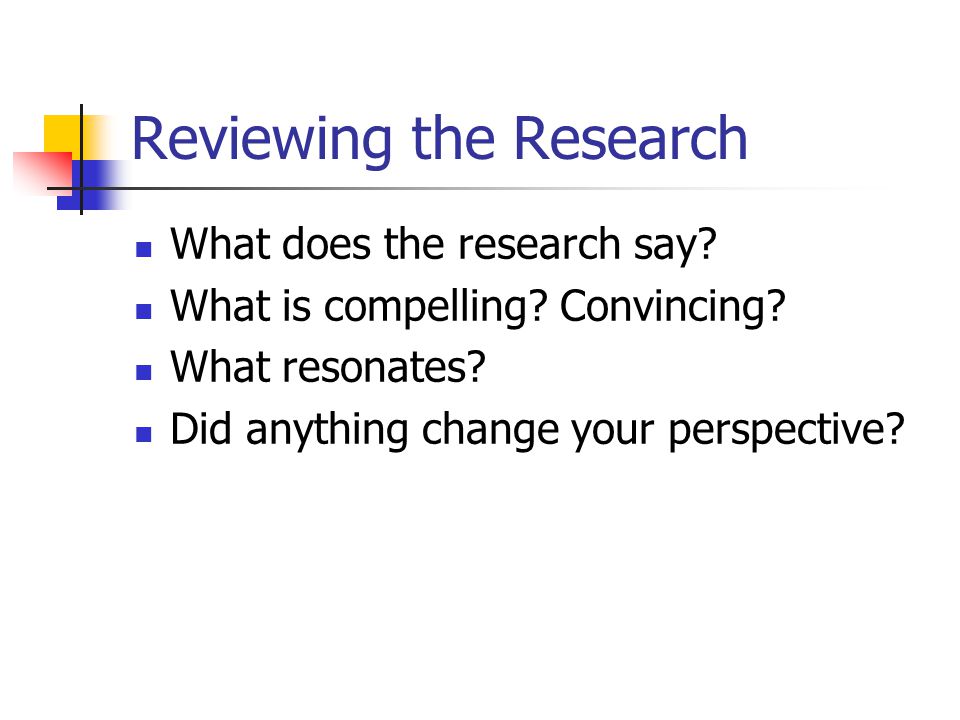 Reviewing the Research

- What does the research say?
- What is compelling? Convincing?
- What resonates?
- Did anything change your perspective?